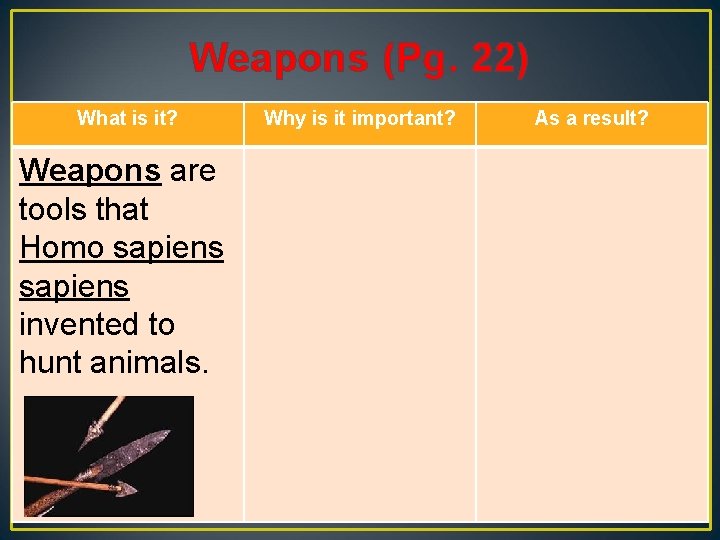 Weapons (Pg. 22)

| What is it? | Why is it important? | As a result? |
|---|---|---|
| Weapons are tools that Homo sapiens sapiens invented to hunt animals. | | |